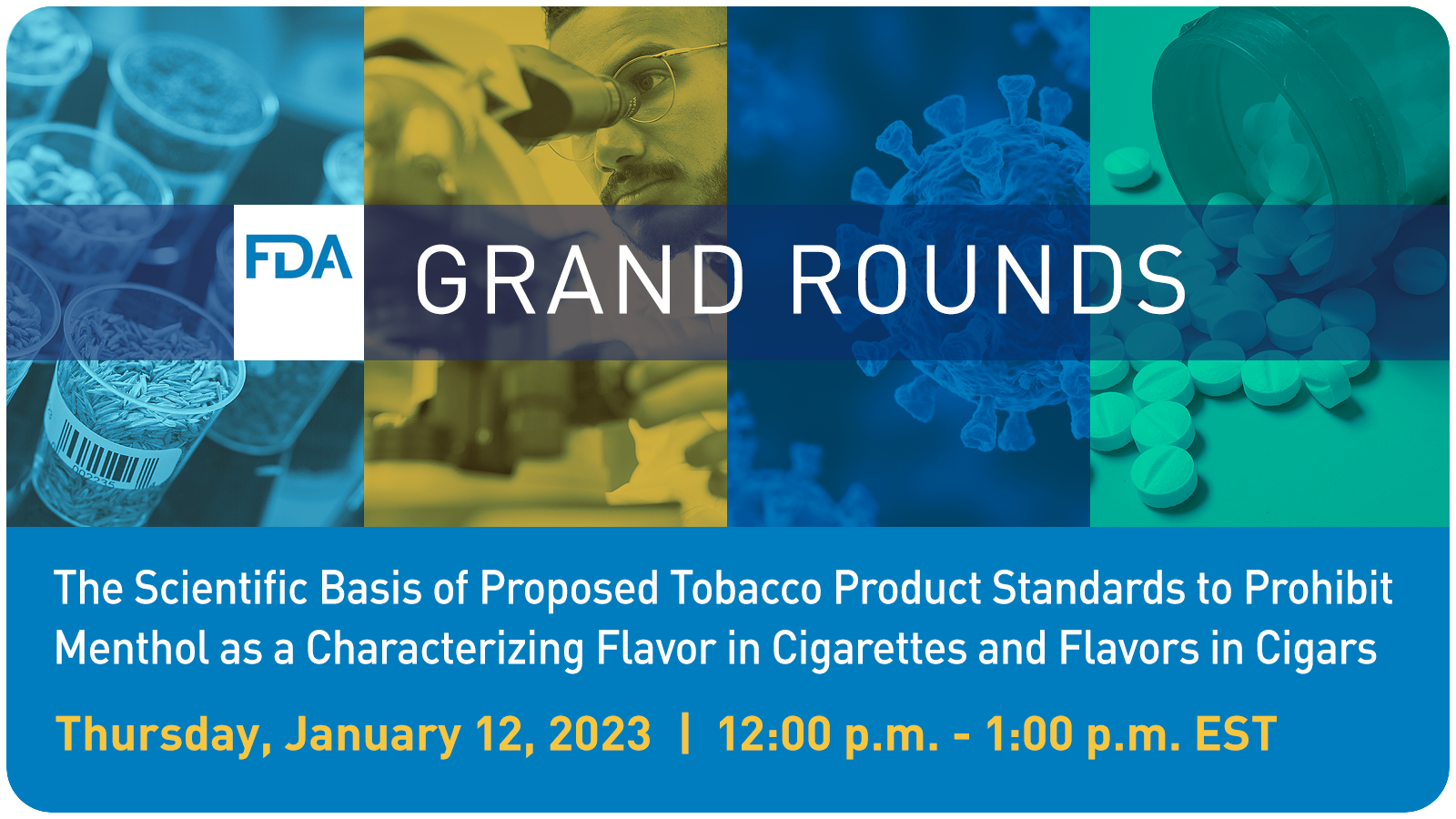 FDA GRAND ROUNDS

The Scientific Basis of Proposed Tobacco Product Standards to Prohibit Menthol as a Characterizing Flavor in Cigarettes and Flavors in Cigars

Thursday, January 12, 2023 | 12:00 p.m. - 1:00 p.m. EST